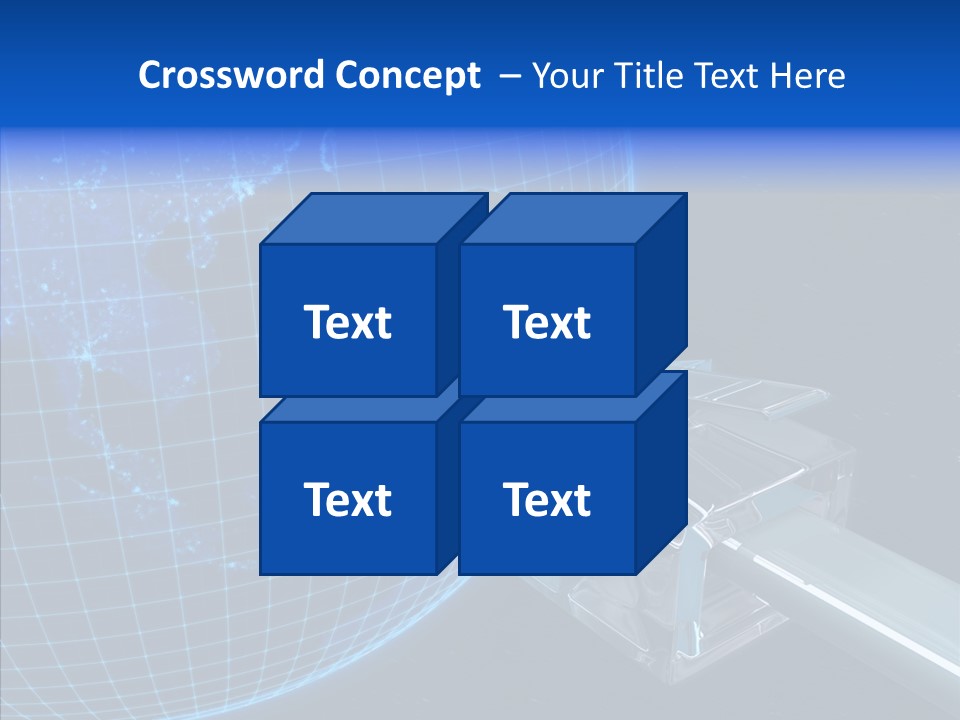 Crossword Concept – Your Title Text Here

Text

Text

Text

Text